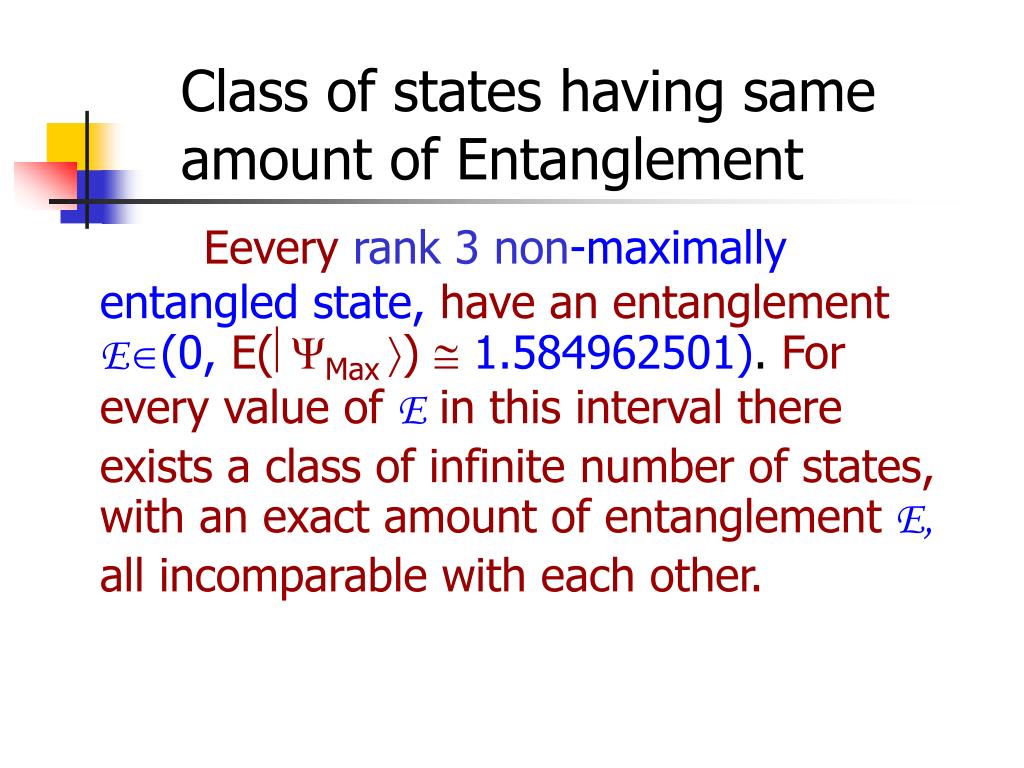 Class of states having same amount of Entanglement

Eevery rank 3 non-maximally entangled state, have an entanglement $\mathcal{E} \in (0, E(|\Psi_{Max}\rangle) \cong 1.584962501)$. For every value of $\mathcal{E}$ in this interval there exists a class of infinite number of states, with an exact amount of entanglement $\mathcal{E}$, all incomparable with each other.